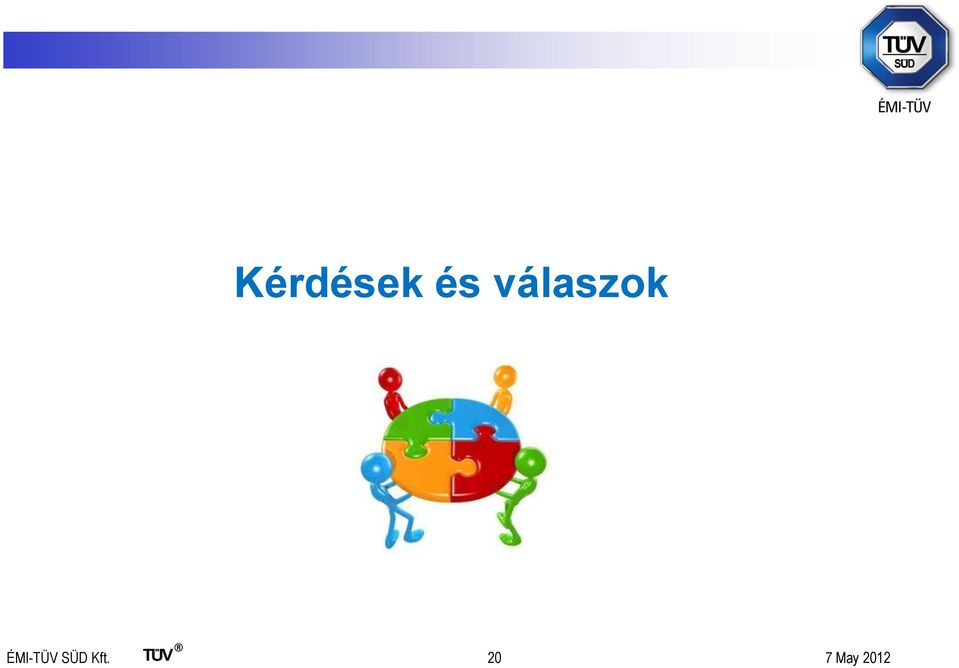 TÜV SÜD
ÉMI-TÜV

Kérdések és válaszok

ÉMI-TÜV SÜD Kft. TÜV® 20 7 May 2012